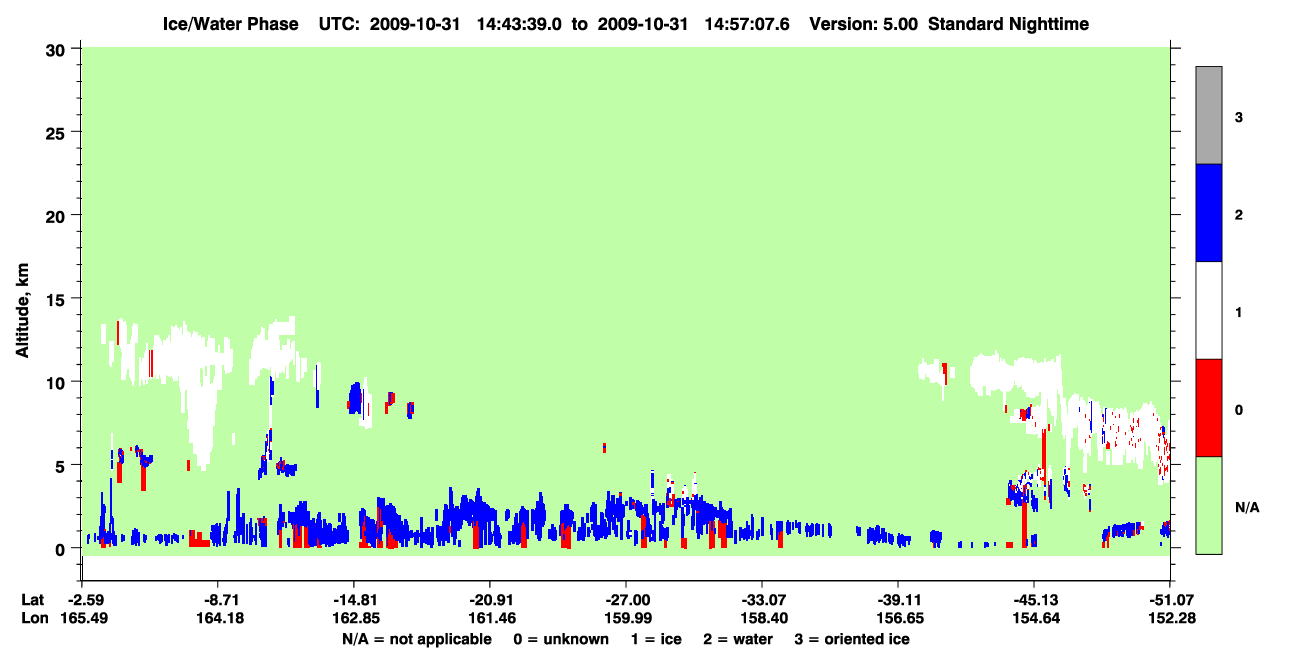 Ice/Water Phase UTC: 2009-10-31 14:43:39.0 to 2009-10-31 14:57:07.6 Version: 5.00 Standard Nighttime

Altitude, km

30
25
20
15
10
5
0

3
2
1
0
N/A

Lat -2.59 -8.71 -14.81 -20.91 -27.00 -33.07 -39.11 -45.13 -51.07
Lon 165.49 164.18 162.85 161.46 159.99 158.40 156.65 154.64 152.28

N/A = not applicable 0 = unknown 1 = ice 2 = water 3 = oriented ice